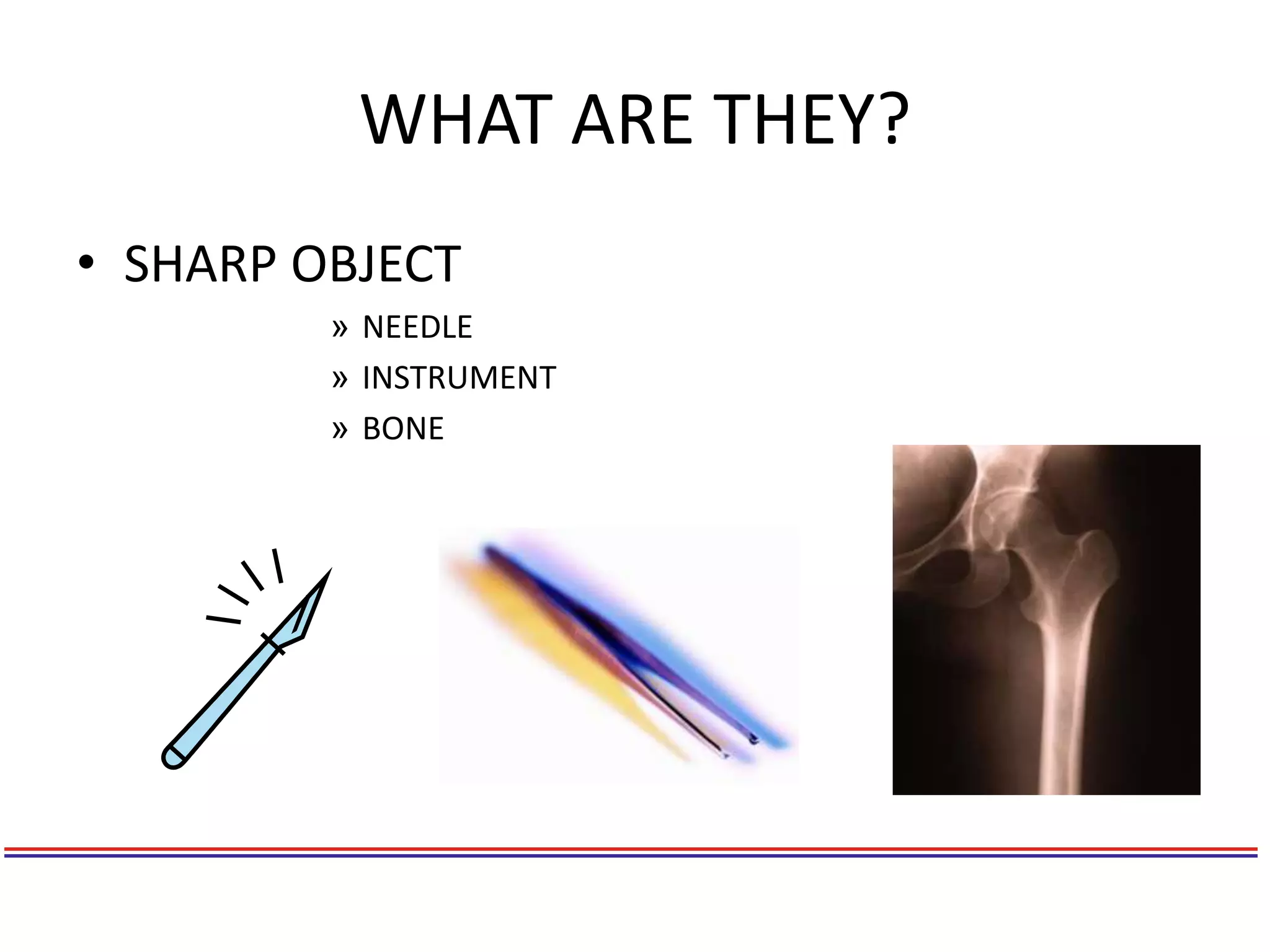 WHAT ARE THEY?

• SHARP OBJECT

» NEEDLE
» INSTRUMENT
» BONE